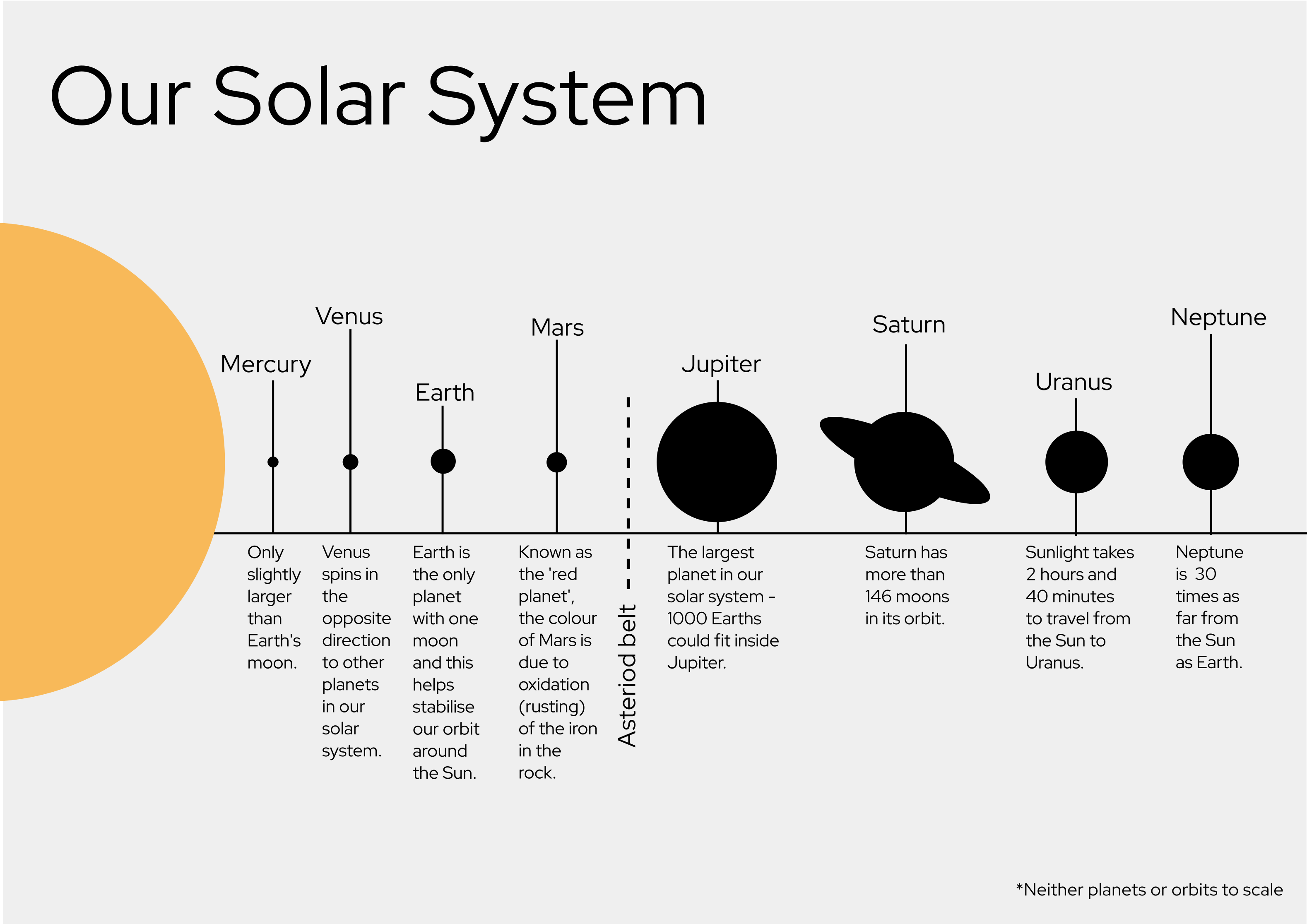 Our Solar System

Mercury

Venus

Earth

Mars

Jupiter

Saturn

Uranus

Neptune

Only slightly larger than Earth's moon.

Venus spins in the opposite direction to other planets in our solar system.

Earth is the only planet with one moon and this helps stabilise our orbit around the Sun.

Known as the 'red planet', the colour of Mars is due to oxidation (rusting) of the iron in the rock.

Asteriod belt

The largest planet in our solar system - 1000 Earths could fit inside Jupiter.

Saturn has more than 146 moons in its orbit.

Sunlight takes 2 hours and 40 minutes to travel from the Sun to Uranus.

Neptune is 30 times as far from the Sun as Earth.

*Neither planets or orbits to scale